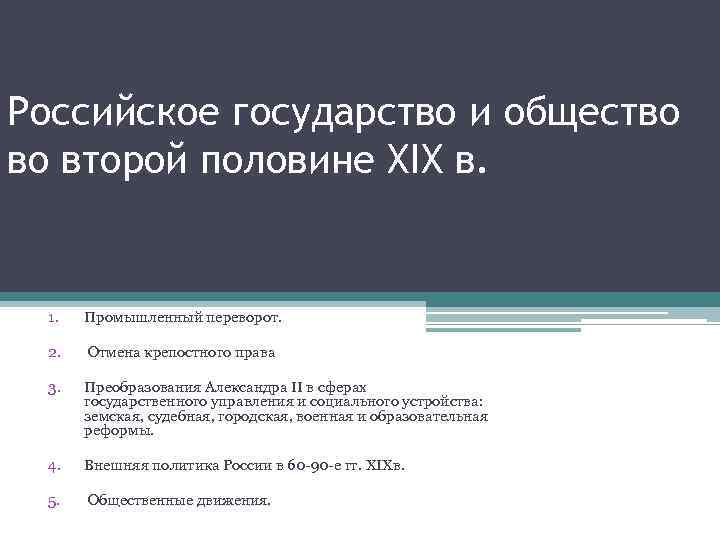 Российское государство и общество во второй половине XIX в.

1. Промышленный переворот.

2. Отмена крепостного права

3. Преобразования Александра II в сферах государственного управления и социального устройства: земская, судебная, городская, военная и образовательная реформы.

4. Внешняя политика России в 60-90-е гг. XIXв.

5. Общественные движения.